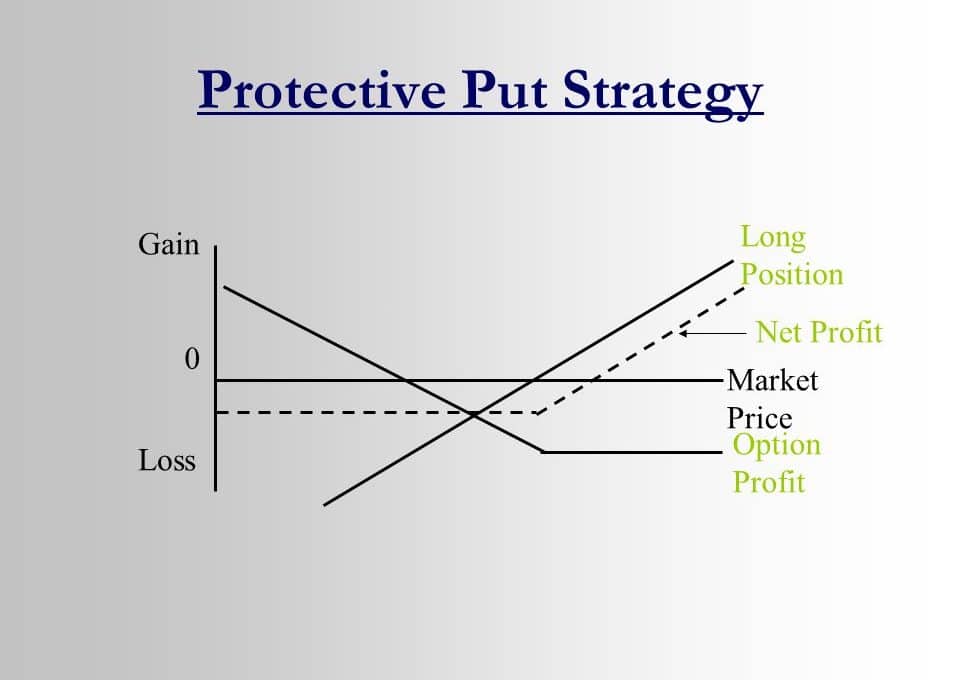 Protective Put Strategy

Gain

0

Loss

Long Position

Net Profit

Market Price

Option Profit